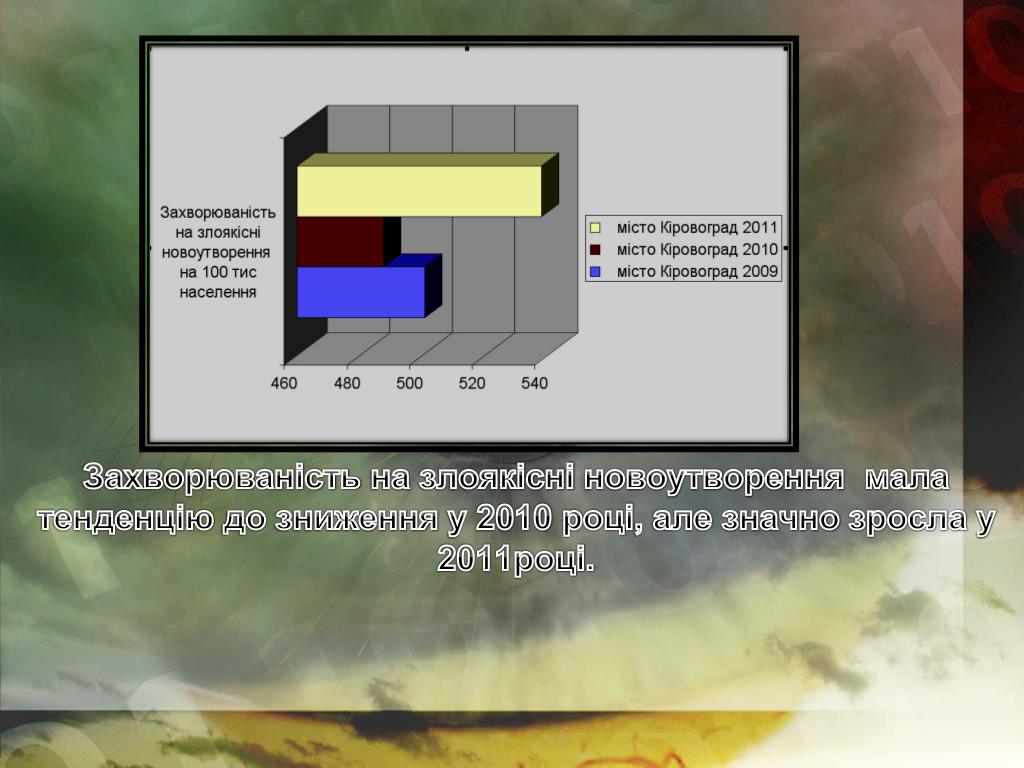 Захворюваність на злоякісні новоутворення на 100 тис населення

місто Кіровоград 2011
місто Кіровоград 2010
місто Кіровоград 2009

460 480 500 520 540

Захворюваність на злоякісні новоутворення мала тенденцію до зниження у 2010 році, але значно зросла у 2011році.